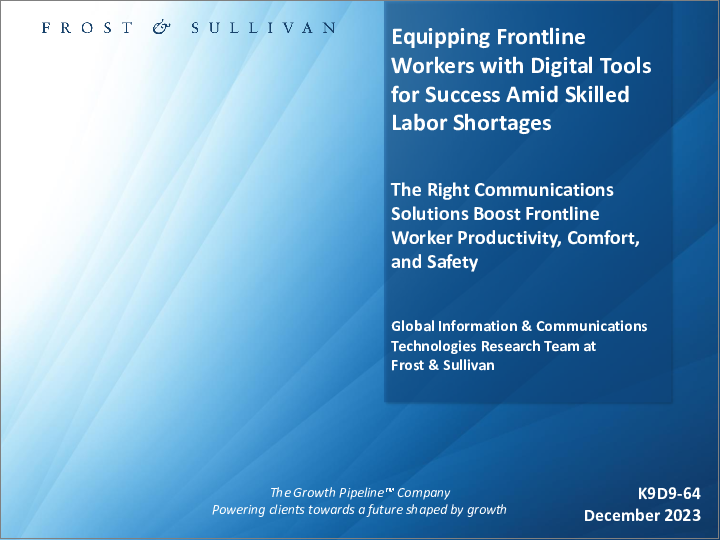 FROST & SULLIVAN

Equipping Frontline Workers with Digital Tools for Success Amid Skilled Labor Shortages

The Right Communications Solutions Boost Frontline Worker Productivity, Comfort, and Safety

Global Information & Communications Technologies Research Team at Frost & Sullivan

The Growth Pipeline™ Company
Powering clients towards a future shaped by growth

K9D9-64
December 2023